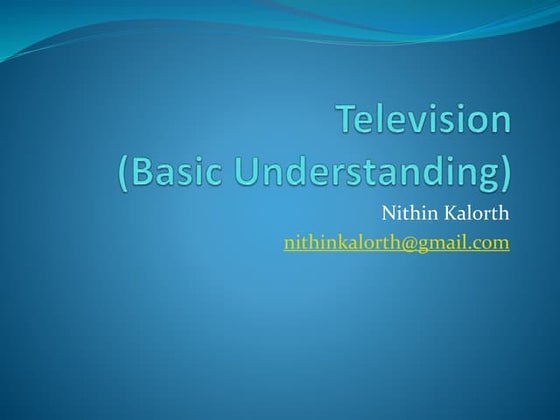 Television
(Basic Understanding)

Nithin Kalorth
nithinkalorth@gmail.com